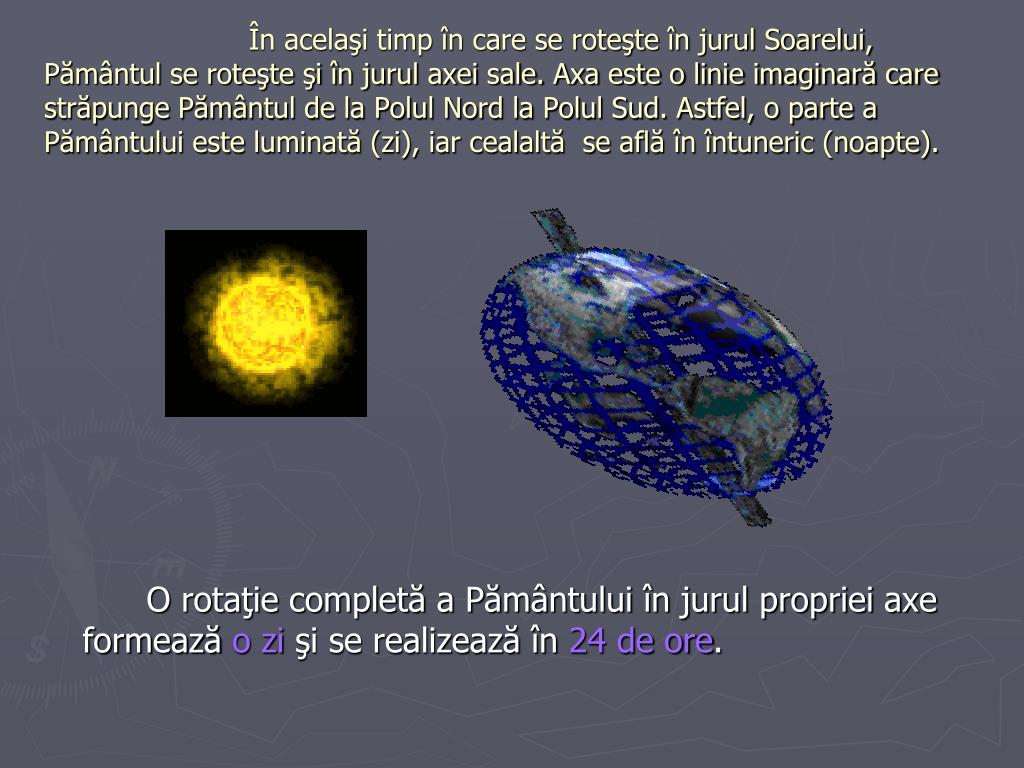 În acelaşi timp în care se roteşte în jurul Soarelui, Pământul se roteşte şi în jurul axei sale. Axa este o linie imaginară care străpunge Pământul de la Polul Nord la Polul Sud. Astfel, o parte a Pământului este luminată (zi), iar cealaltă se află în întuneric (noapte).

O rotaţie completă a Pământului în jurul propriei axe formează o zi şi se realizează în 24 de ore.